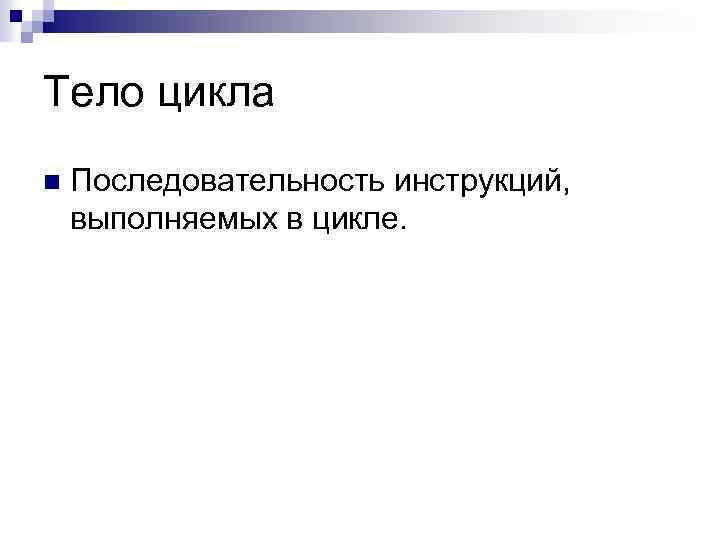 Тело цикла

Последовательность инструкций, выполняемых в цикле.